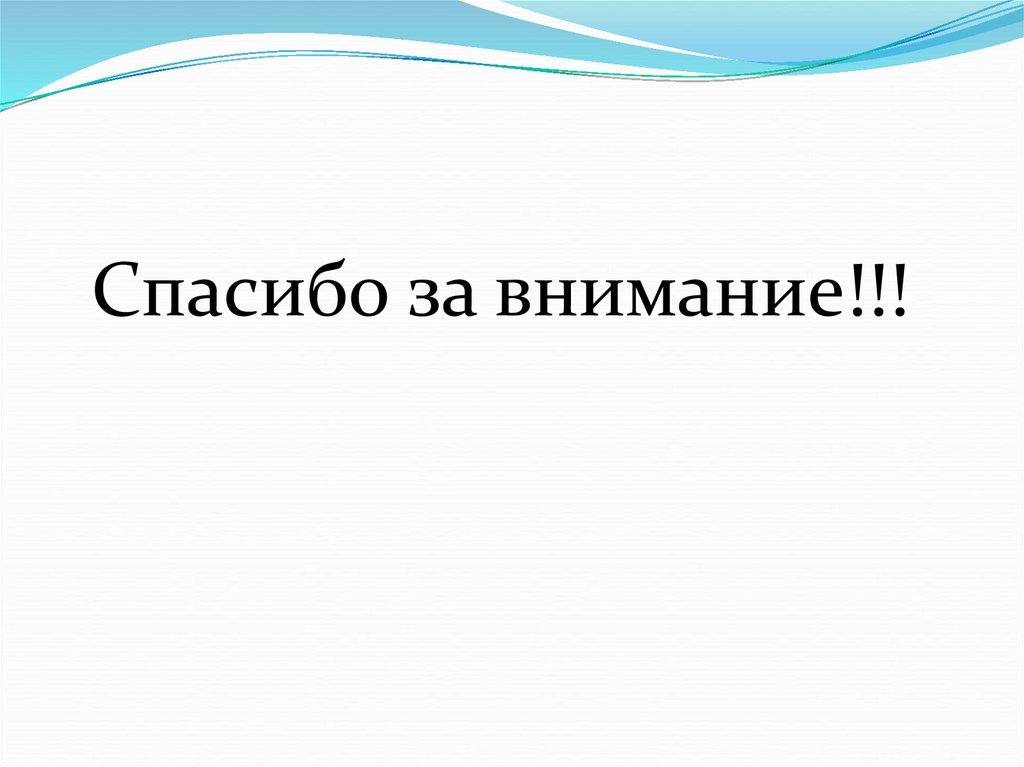 Спасибо за внимание!!!